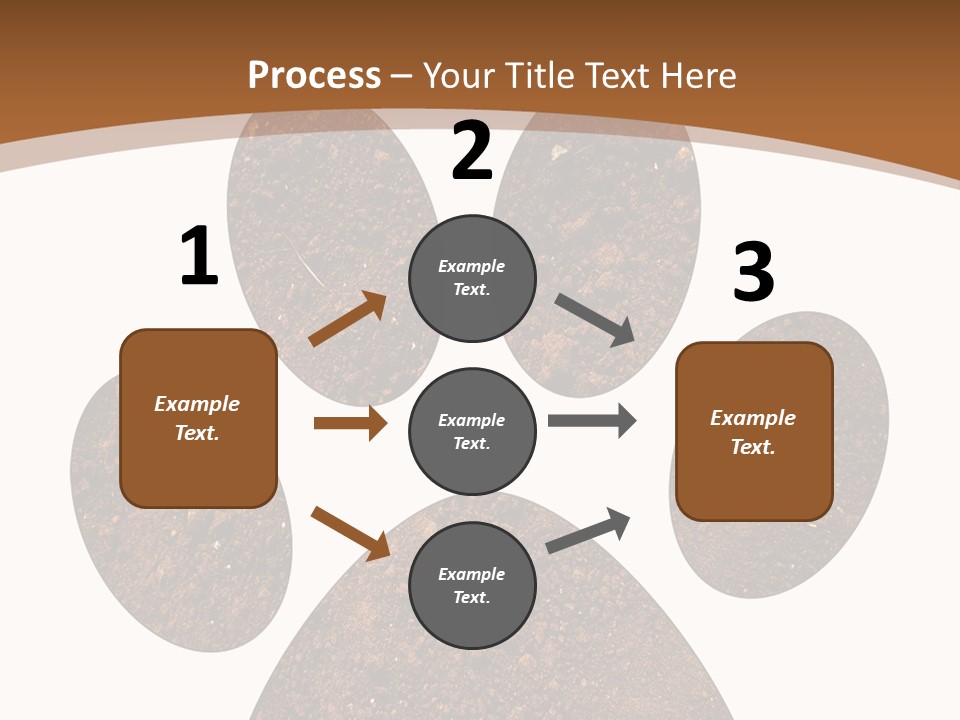 Process – Your Title Text Here

1

Example Text.

2

Example Text.

Example Text.

Example Text.

3

Example Text.